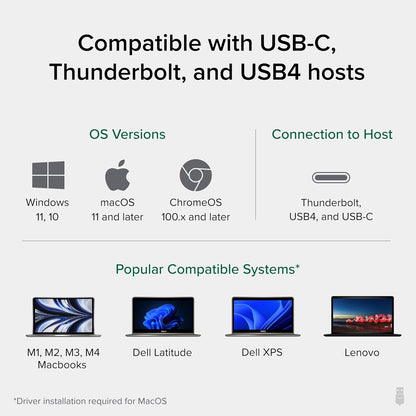 Compatible with USB-C, Thunderbolt, and USB4 hosts

OS Versions

Windows 11, 10

macOS 11 and later

ChromeOS 100.x and later

Connection to Host

Thunderbolt, USB4, and USB-C

Popular Compatible Systems*

M1, M2, M3, M4 Macbooks

Dell Latitude

Dell XPS

Lenovo

*Driver installation required for MacOS